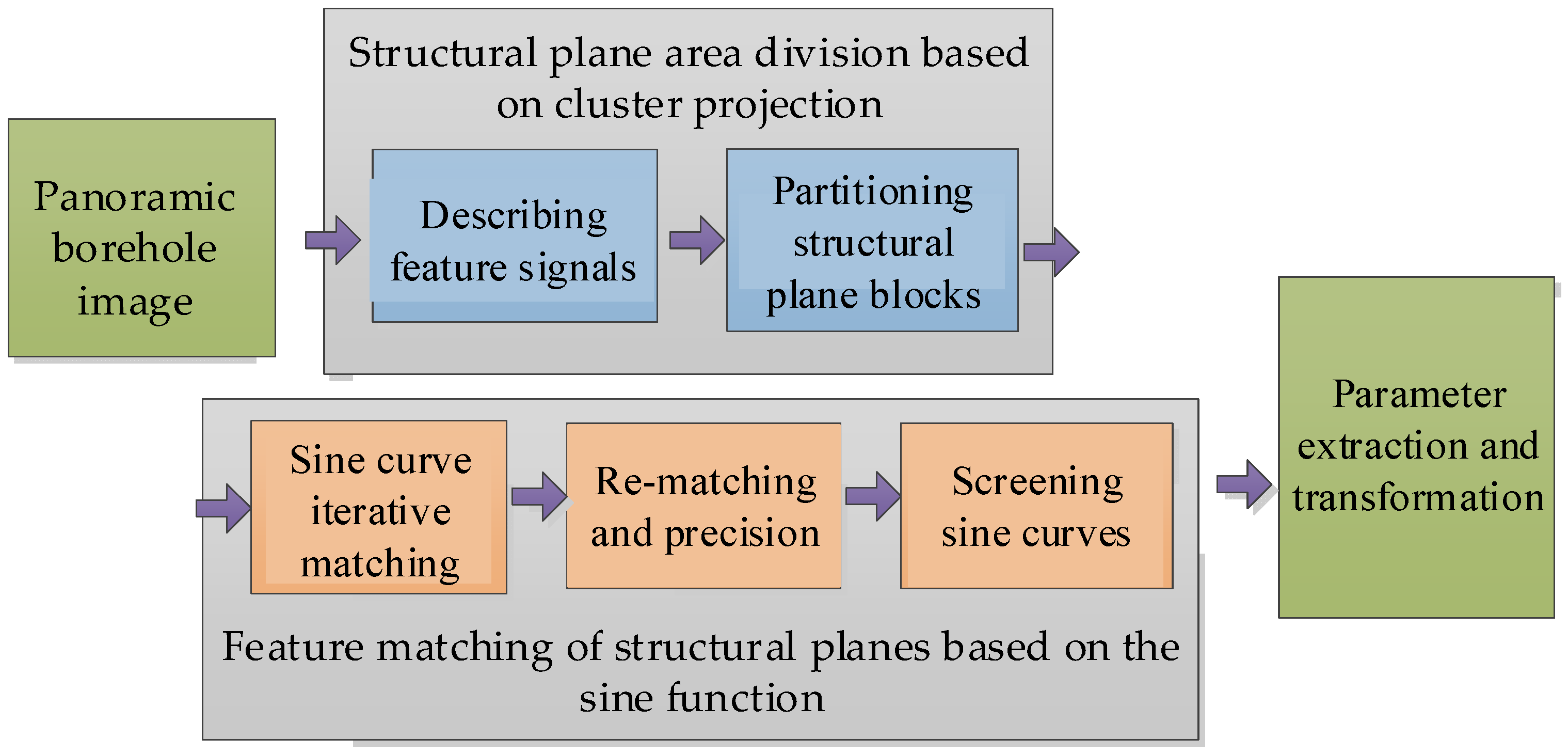 Panoramic borehole image

Structural plane area division based on cluster projection

Describing feature signals

Partitioning structural plane blocks

Sine curve iterative matching

Re-matching and precision

Screening sine curves

Feature matching of structural planes based on the sine function

Parameter extraction and transformation